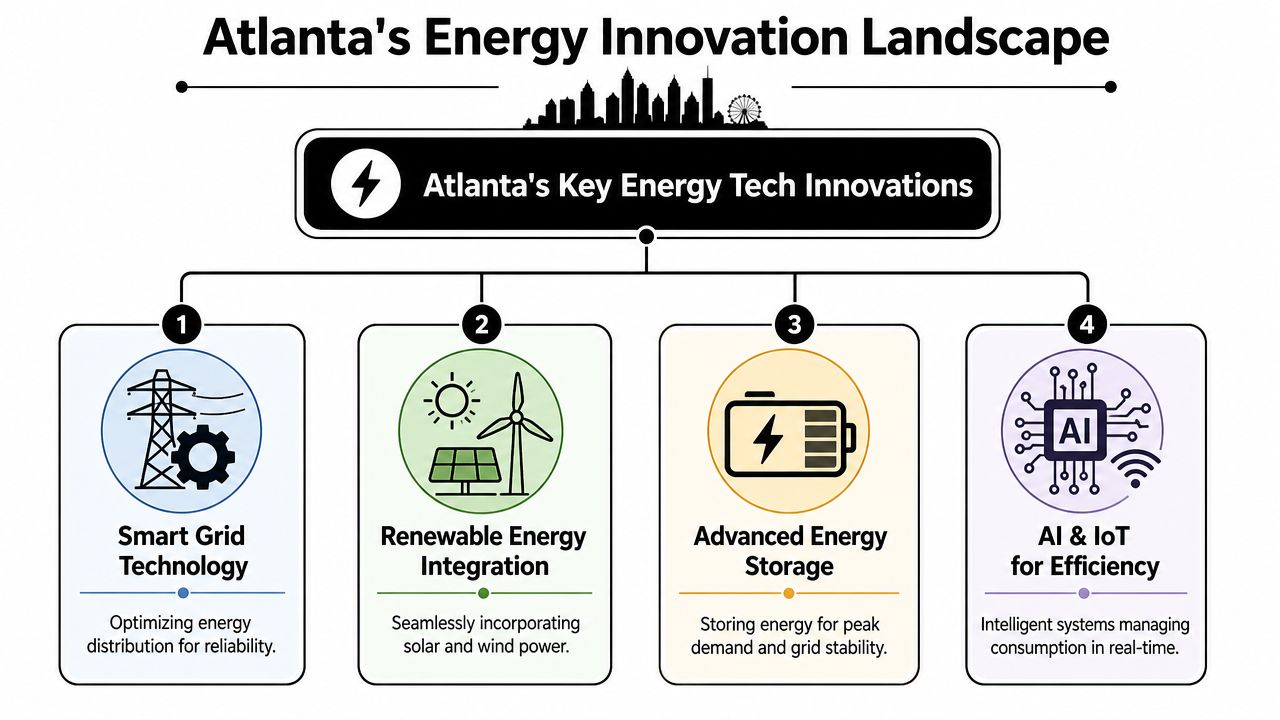 Atlanta's Energy Innovation Landscape

Atlanta's Key Energy Tech Innovations

1
Smart Grid Technology
Optimizing energy distribution for reliability.

2
Renewable Energy Integration
Seamlessly incorporating solar and wind power.

3
Advanced Energy Storage
Storing energy for peak demand and grid stability.

4
AI
AI & IoT for Efficiency
Intelligent systems managing consumption in real-time.